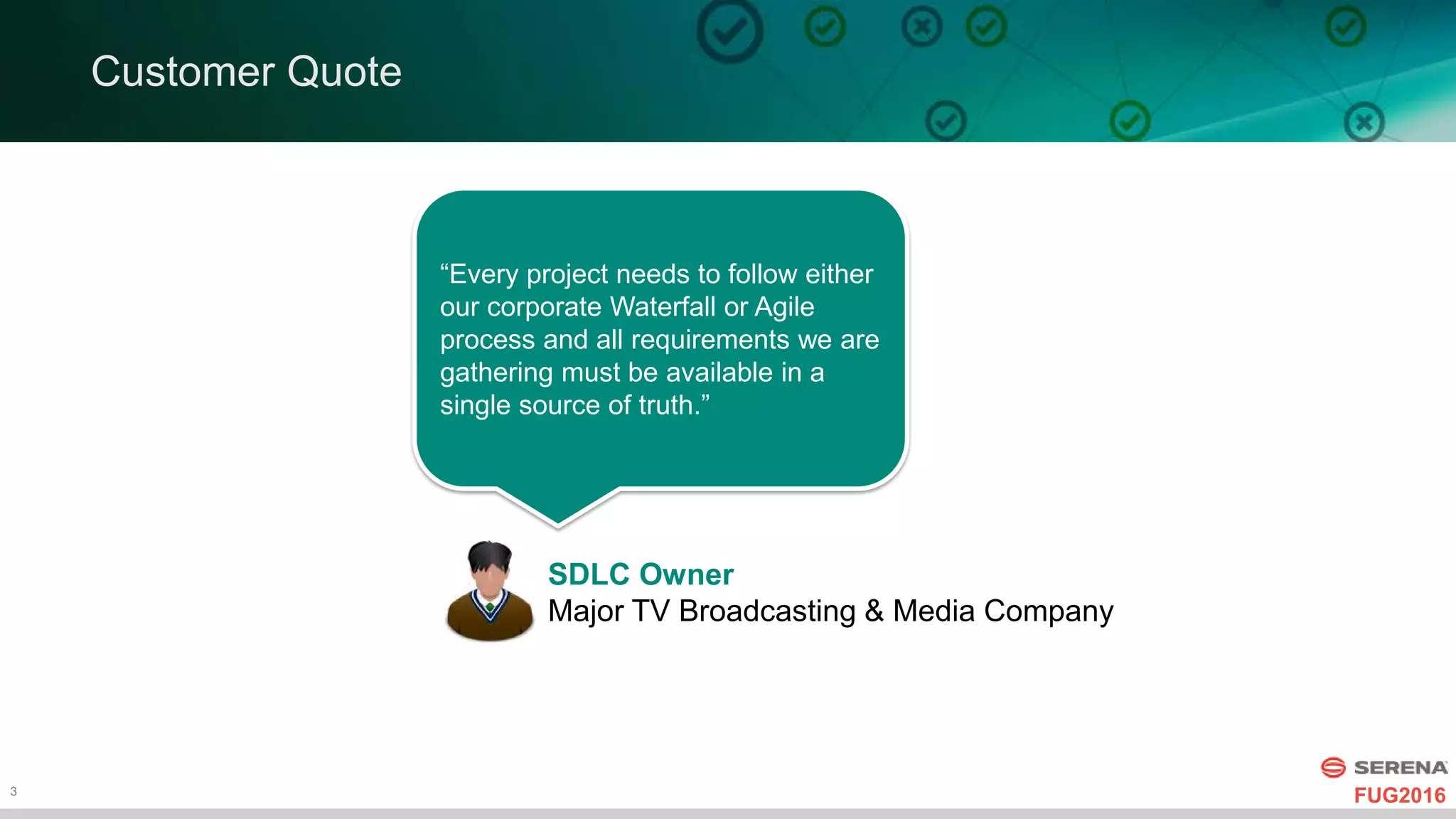 Customer Quote

“Every project needs to follow either our corporate Waterfall or Agile process and all requirements we are gathering must be available in a single source of truth.”

SDLC Owner
Major TV Broadcasting & Media Company

3

SERENA
FUG2016